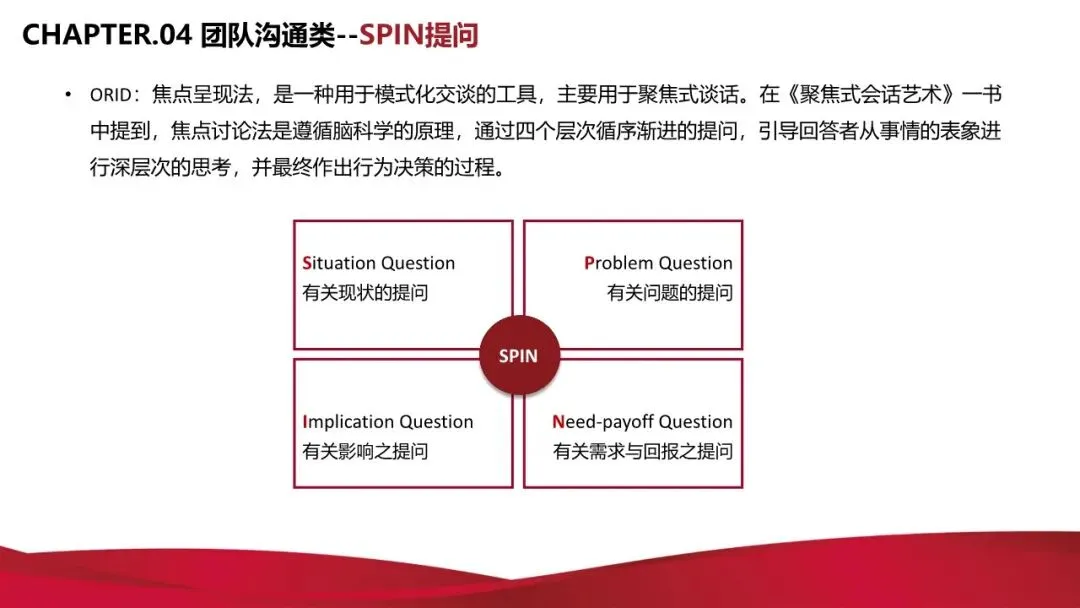 CHAPTER.04 团队沟通类--SPIN提问

• ORID：焦点呈现法，是一种用于模式化交谈的工具，主要用于聚焦式谈话。在《聚焦式会话艺术》一书中提到，焦点讨论法是遵循脑科学的原理，通过四个层次循序渐进的提问，引导回答者从事情的表象进行深层次的思考，并最终作出行为决策的过程。

Situation Question
有关现状的提问

Problem Question
有关问题的提问

SPIN

Implication Question
有关影响之提问

Need-payoff Question
有关需求与回报之提问